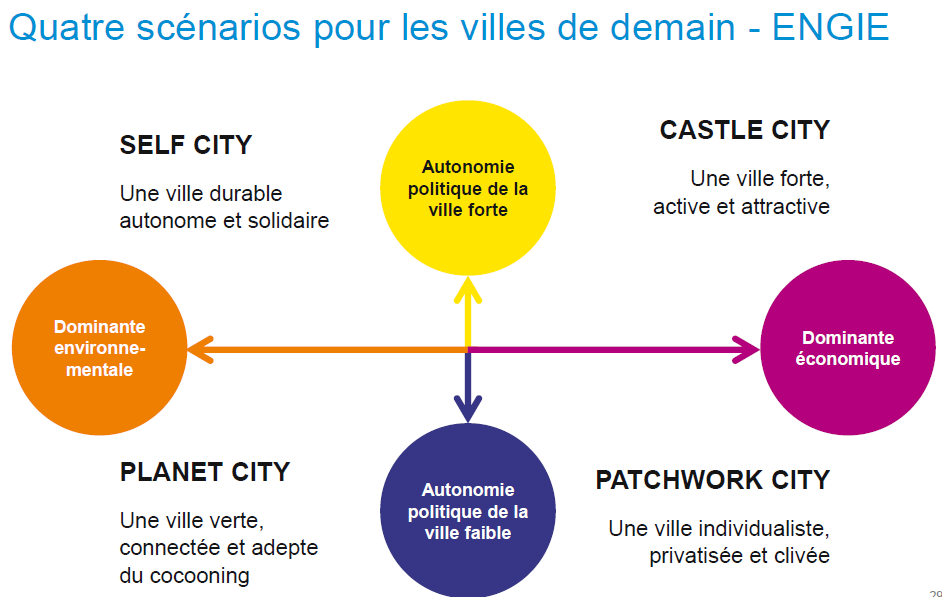 Quatre scénarios pour les villes de demain - ENGIE

SELF CITY

Une ville durable autonome et solidaire

Autonomie politique de la ville forte

CASTLE CITY

Une ville forte, active et attractive

Dominante environnementale

Dominante économique

PLANET CITY

Une ville verte, connectée et adepte du cocooning

Autonomie politique de la ville faible

PATCHWORK CITY

Une ville individualiste, privatisée et clivée

29